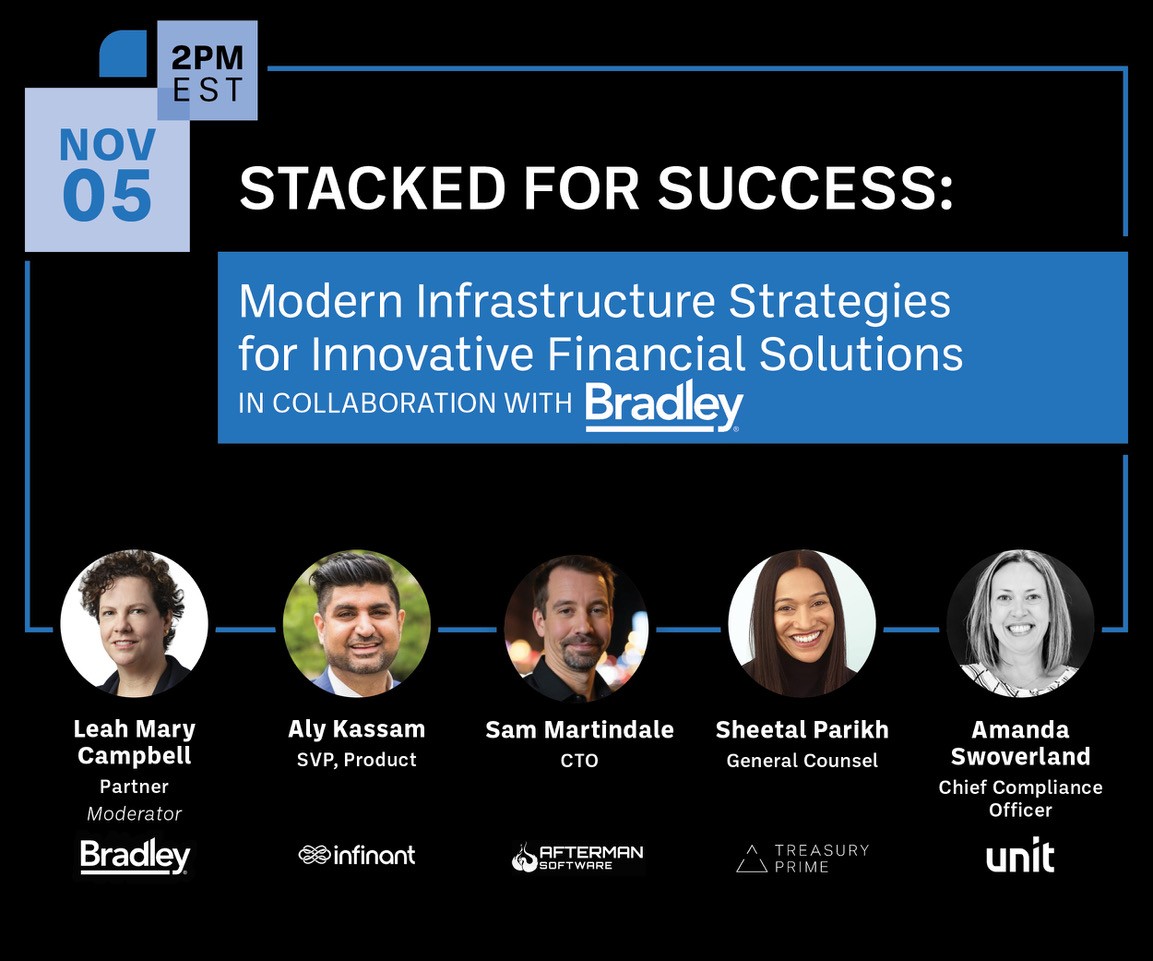 2PM
EST

NOV
05

STACKED FOR SUCCESS:

Modern Infrastructure Strategies for Innovative Financial Solutions
IN COLLABORATION WITH Bradley

Leah Mary Campbell
Partner
Moderator
Bradley

Aly Kassam
SVP, Product
infinant

Sam Martindale
CTO
AFTERMAN SOFTWARE

Sheetal Parikh
General Counsel
TREASURY PRIME

Amanda Swoverland
Chief Compliance Officer
unit